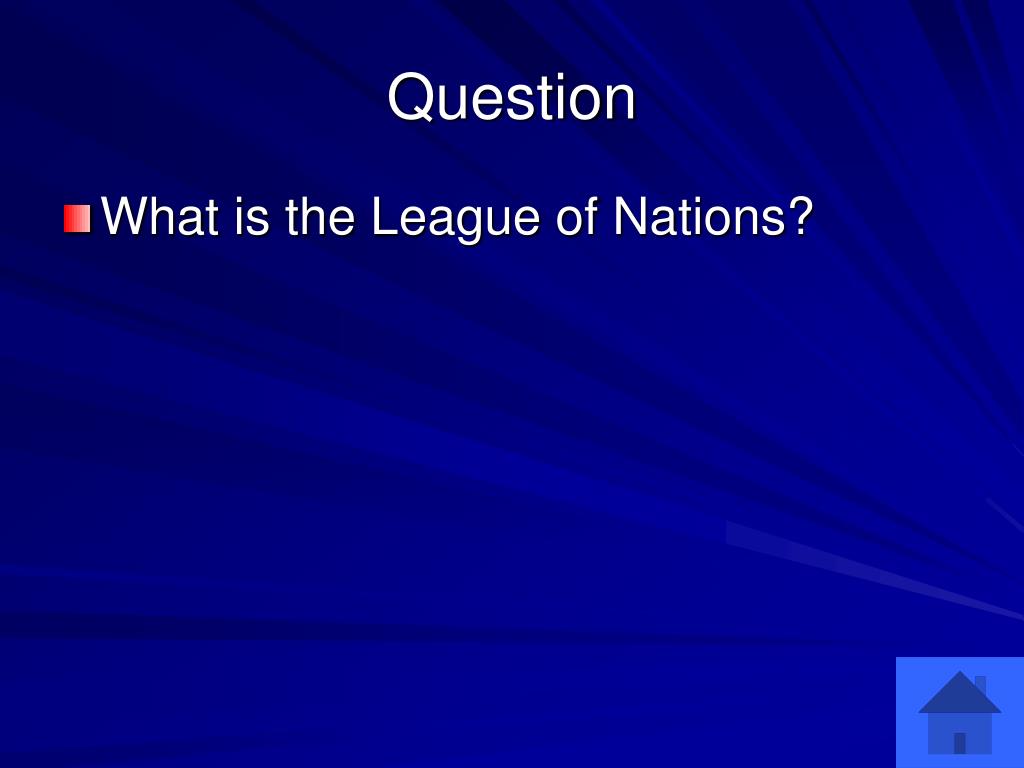 Question

What is the League of Nations?